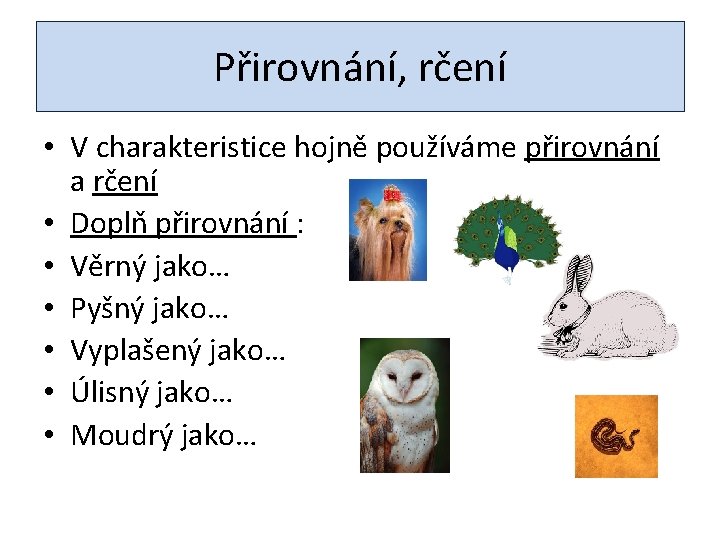 Přirovnání, rčení

• V charakteristice hojně používáme přirovnání a rčení
• Doplň přirovnání :
• Věrný jako…
• Pyšný jako…
• Vyplašený jako…
• Úlisný jako…
• Moudrý jako…